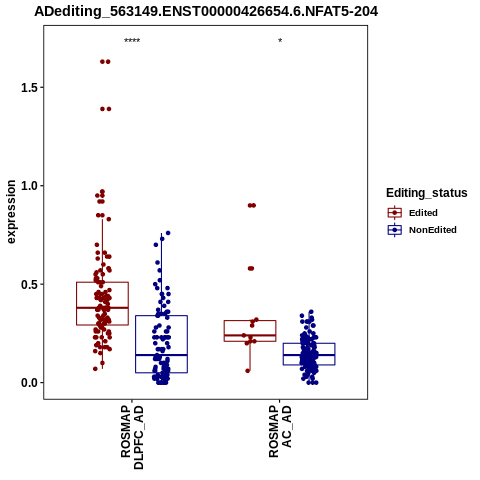 ADediting_563149.ENST00000426654.6.NFAT5-204

****

*

1.5

1.0

0.5

0.0

expression

ROSMAP DLPFC_AD

ROSMAP AC_AD

Editing_status

Edited

NonEdited